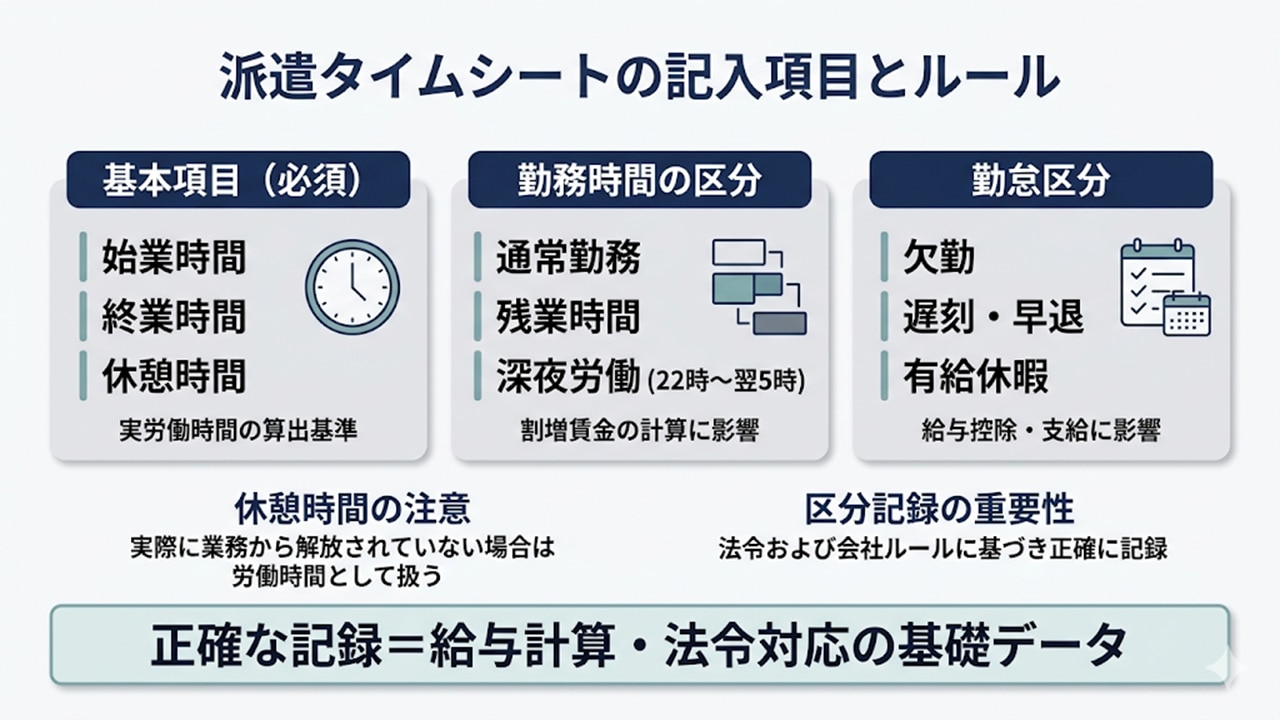 派遣タイムシートの記入項目とルール

基本項目（必須）

始業時間
終業時間
休憩時間

実労働時間の算出基準

勤務時間の区分

通常勤務
残業時間
深夜労働 (22時～翌5時)

割増賃金の計算に影響

勤怠区分

欠勤
遅刻・早退
有給休暇

給与控除・支給に影響

休憩時間の注意

実際に業務から解放されていない場合は労働時間として扱う

区分記録の重要性

法令および会社ルールに基づき正確に記録

正確な記録＝給与計算・法令対応の基礎データ